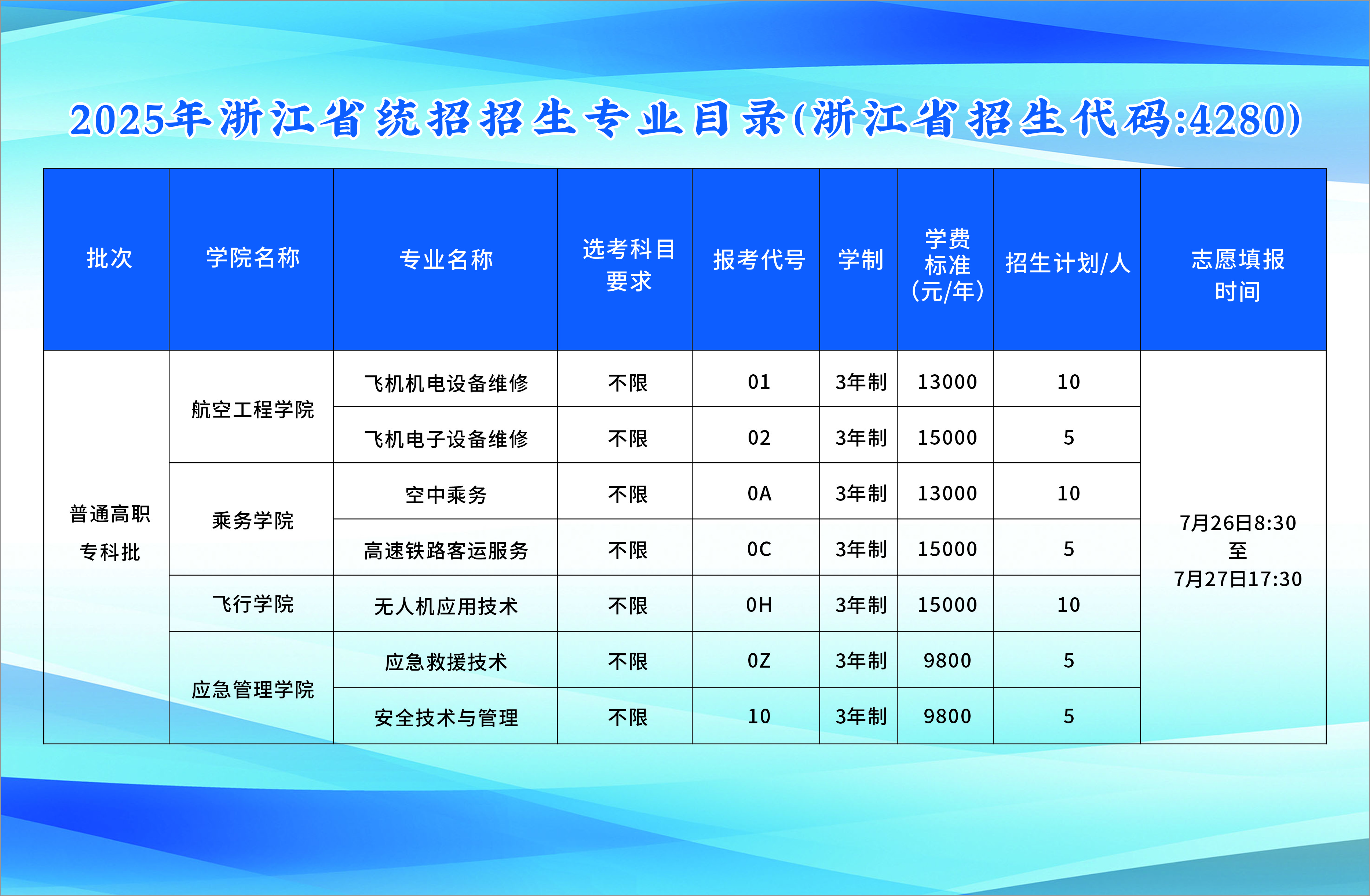 2025年浙江省统招招生专业目录(浙江省招生代码:4280)

| 批次 | 学院名称 | 专业名称 | 选考科目要求 | 报考代号 | 学制 | 学费标准(元/年) | 招生计划/人 | 志愿填报时间 |
|---|---|---|---|---|---|---|---|---|
| 普通高职专科批 | 航空工程学院 | 飞机机电设备维修 | 不限 | 01 | 3年制 | 13000 | 10 | 7月26日8:30 至 7月27日17:30 |
| | | 飞机电子设备维修 | 不限 | 02 | 3年制 | 15000 | 5 | |
| | 乘务学院 | 空中乘务 | 不限 | 0A | 3年制 | 13000 | 10 | |
| | | 高速铁路客运服务 | 不限 | 0C | 3年制 | 15000 | 5 | |
| | 飞行学院 | 无人机应用技术 | 不限 | 0H | 3年制 | 15000 | 10 | |
| | 应急管理学院 | 应急救援技术 | 不限 | 0Z | 3年制 | 9800 | 5 | |
| | | 安全技术与管理 | 不限 | 10 | 3年制 | 9800 | 5 | |